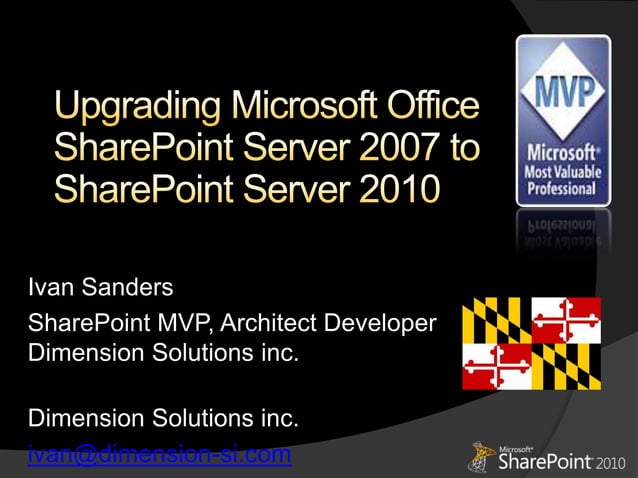 Upgrading Microsoft Office SharePoint Server 2007 to SharePoint Server 2010

MVP
Microsoft®
Most Valuable
Professional

Ivan Sanders

SharePoint MVP, Architect Developer
Dimension Solutions inc.

Dimension Solutions inc.
ivan@dimension-si.com

Microsoft®
SharePoint 2010